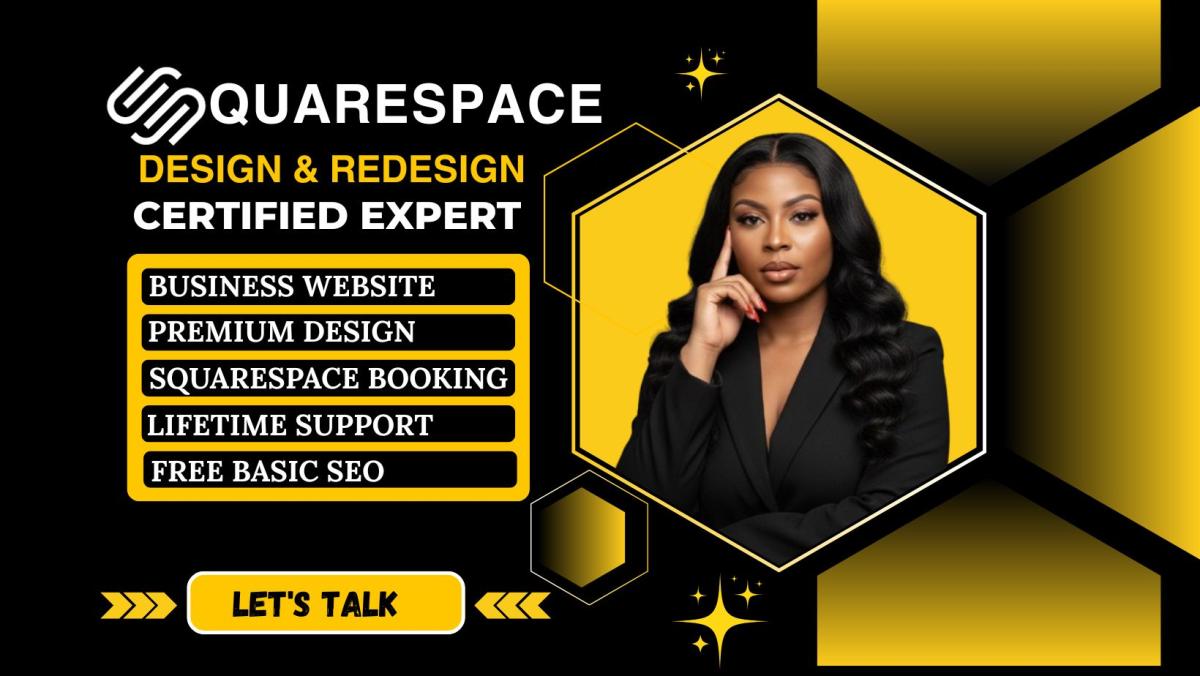 SQUARESPACE
DESIGN & REDESIGN
CERTIFIED EXPERT

BUSINESS WEBSITE
PREMIUM DESIGN
SQUARESPACE BOOKING
LIFETIME SUPPORT
FREE BASIC SEO

LET'S TALK